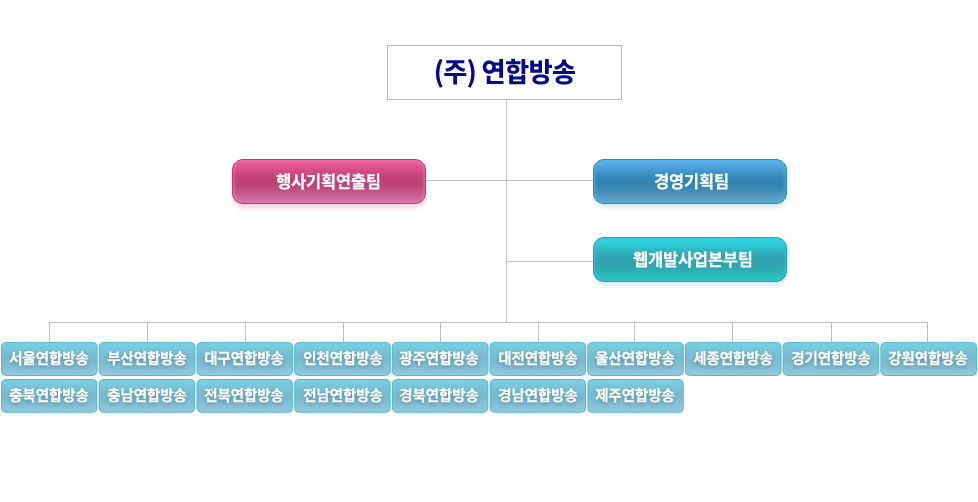 (주) 연합방송

행사기획연출팀

경영기획팀

웹개발사업본부팀

서울연합방송
부산연합방송
대구연합방송
인천연합방송
광주연합방송
대전연합방송
울산연합방송
세종연합방송
경기연합방송
강원연합방송
충북연합방송
충남연합방송
전북연합방송
전남연합방송
경북연합방송
경남연합방송
제주연합방송